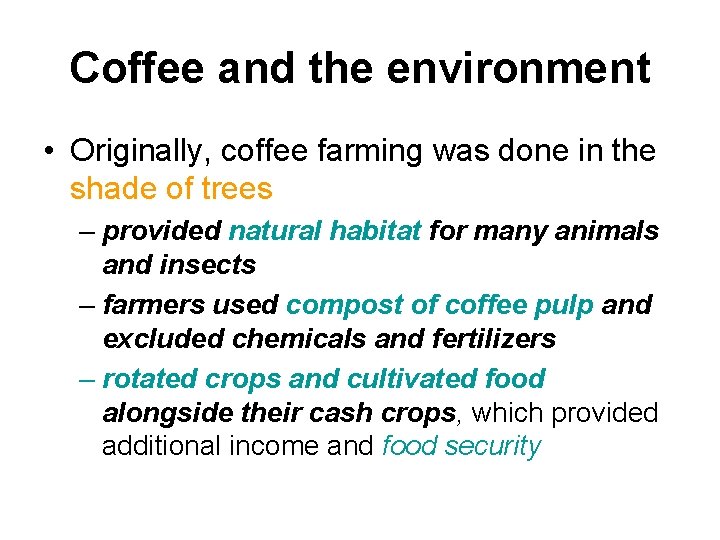 Coffee and the environment

• Originally, coffee farming was done in the shade of trees

– provided natural habitat for many animals and insects

– farmers used compost of coffee pulp and excluded chemicals and fertilizers

– rotated crops and cultivated food alongside their cash crops, which provided additional income and food security